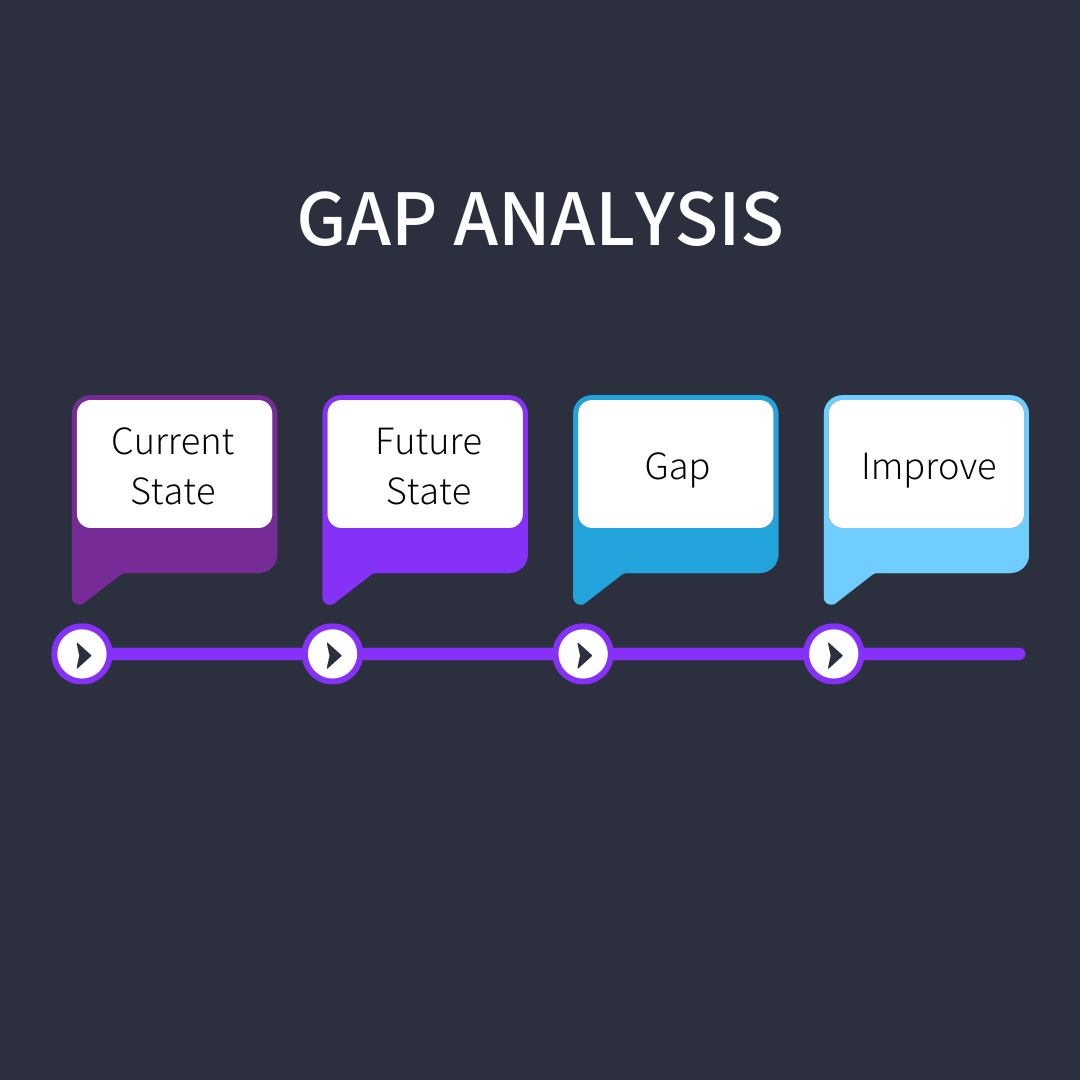 GAP ANALYSIS

Current State

Future State

Gap

Improve